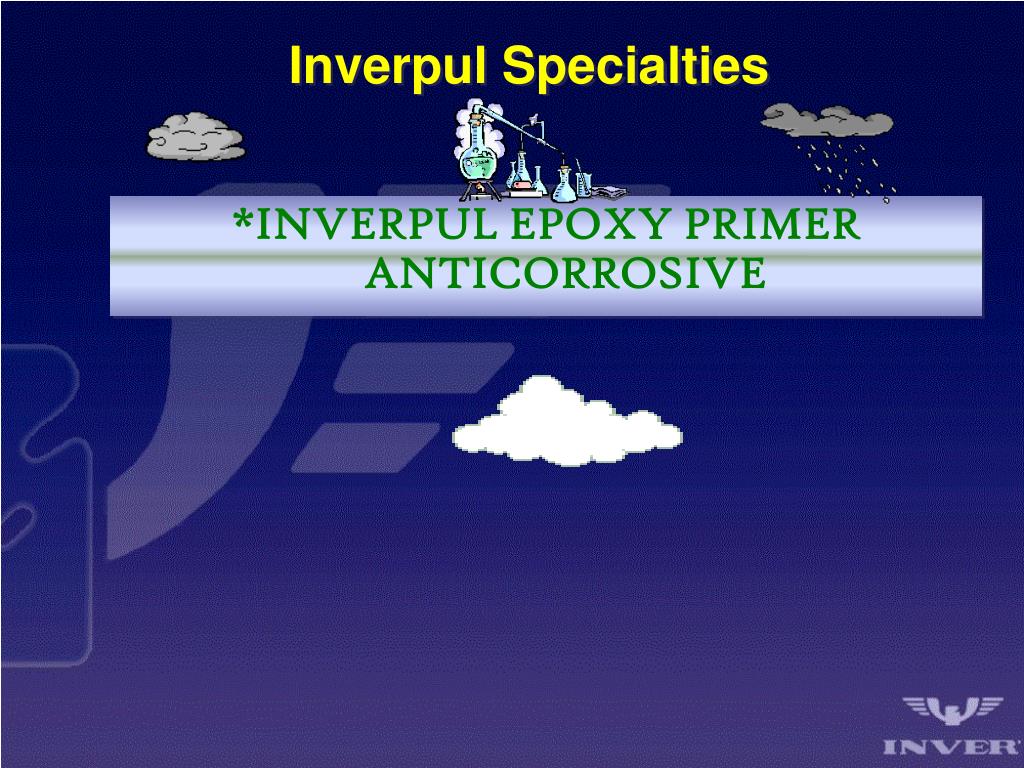 Inverpul Specialties

*INVERPUL EPOXY PRIMER ANTICORROSIVE

INVER